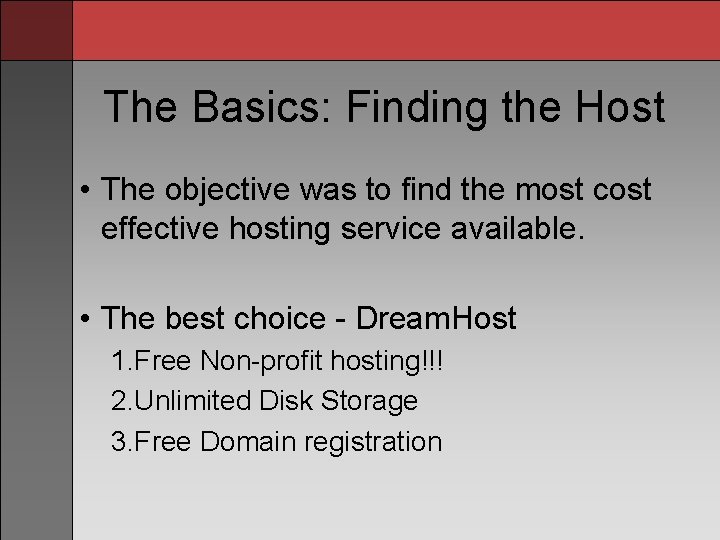 The Basics: Finding the Host

• The objective was to find the most cost effective hosting service available.

• The best choice - DreamHost

1.Free Non-profit hosting!!!

2.Unlimited Disk Storage

3.Free Domain registration